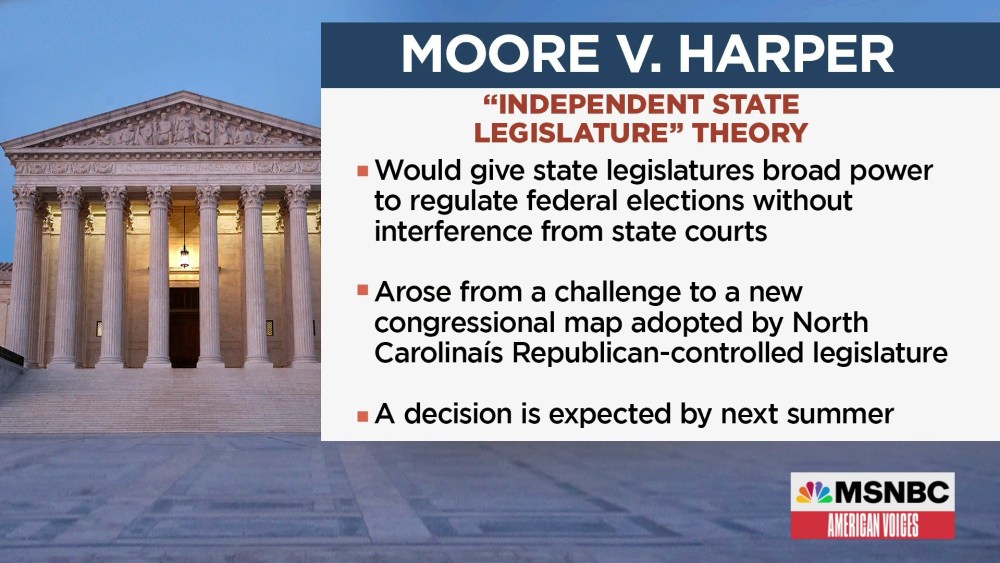 MOORE V. HARPER

"INDEPENDENT STATE LEGISLATURE" THEORY

▪ Would give state legislatures broad power to regulate federal elections without interference from state courts

▪ Arose from a challenge to a new congressional map adopted by North Carolinaís Republican-controlled legislature

▪ A decision is expected by next summer

MSNBC
AMERICAN VOICES